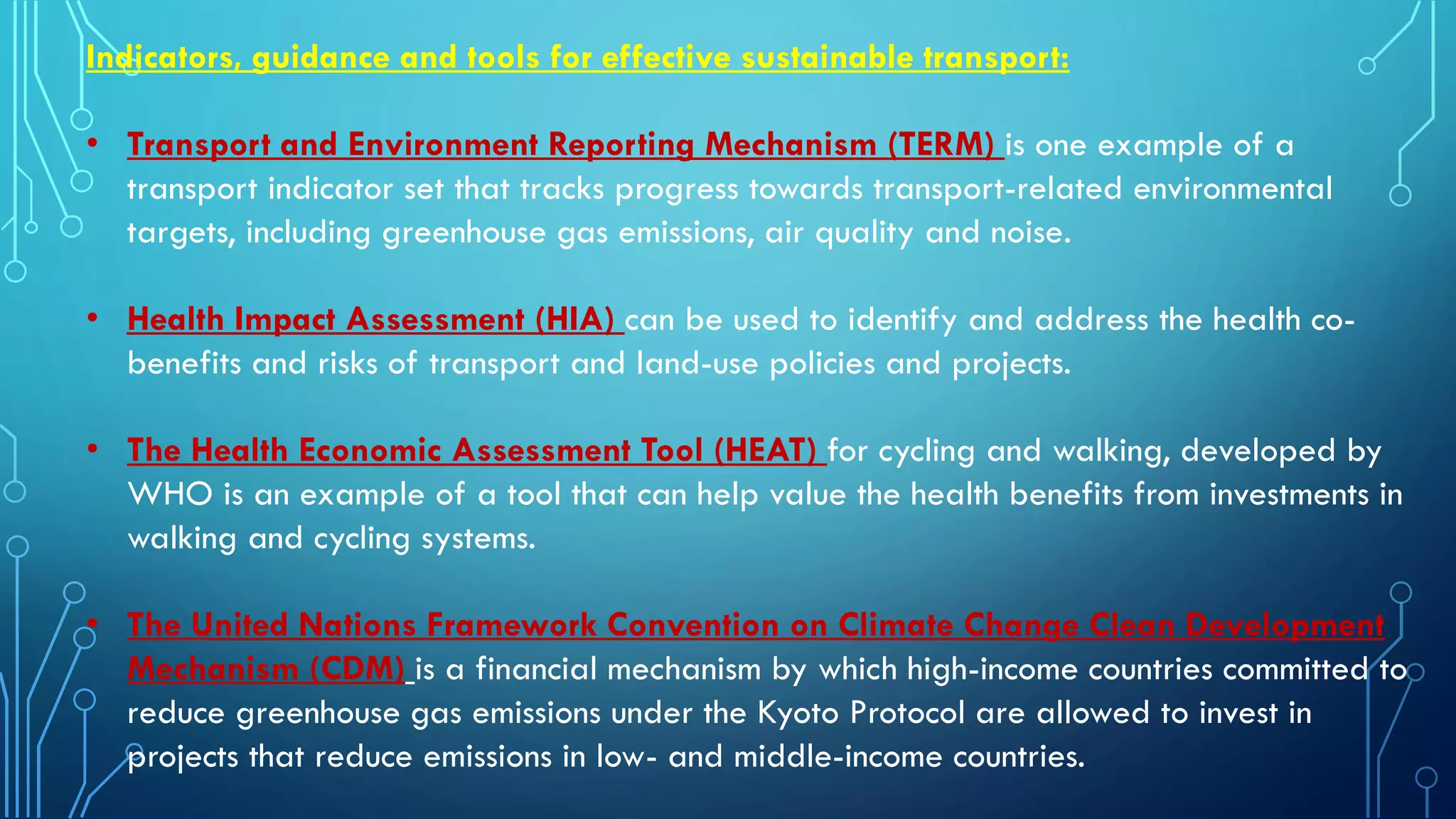 Indicators, guidance and tools for effective sustainable transport:

• Transport and Environment Reporting Mechanism (TERM) is one example of a transport indicator set that tracks progress towards transport-related environmental targets, including greenhouse gas emissions, air quality and noise.

• Health Impact Assessment (HIA) can be used to identify and address the health co-benefits and risks of transport and land-use policies and projects.

• The Health Economic Assessment Tool (HEAT) for cycling and walking, developed by WHO is an example of a tool that can help value the health benefits from investments in walking and cycling systems.

• The United Nations Framework Convention on Climate Change Clean Development Mechanism (CDM) is a financial mechanism by which high-income countries committed to reduce greenhouse gas emissions under the Kyoto Protocol are allowed to invest in projects that reduce emissions in low- and middle-income countries.